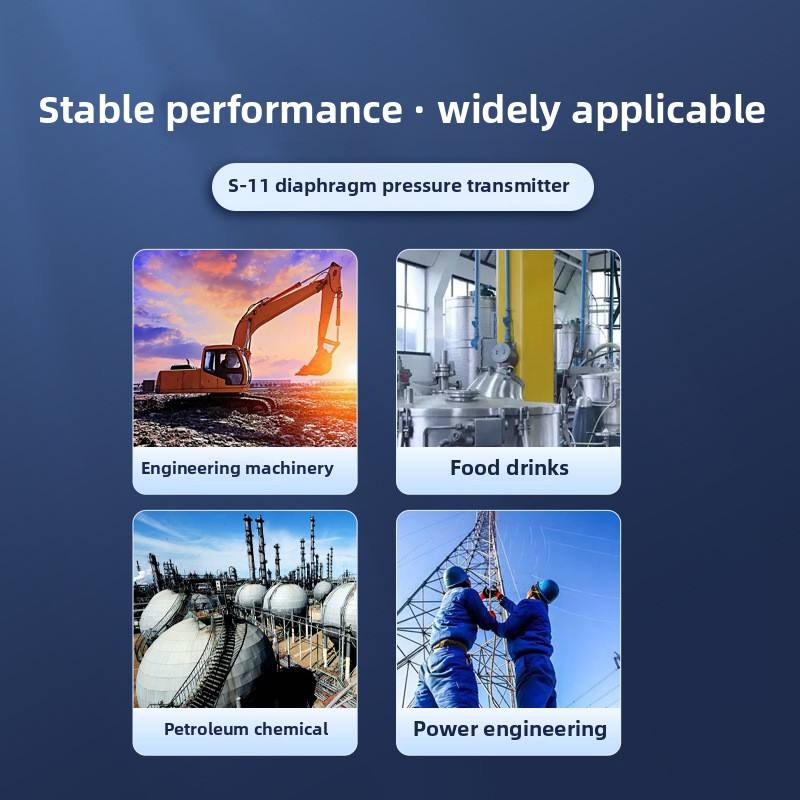 Stable performance · widely applicable

S-11 diaphragm pressure transmitter

Engineering machinery

Food drinks

Petroleum chemical

Power engineering